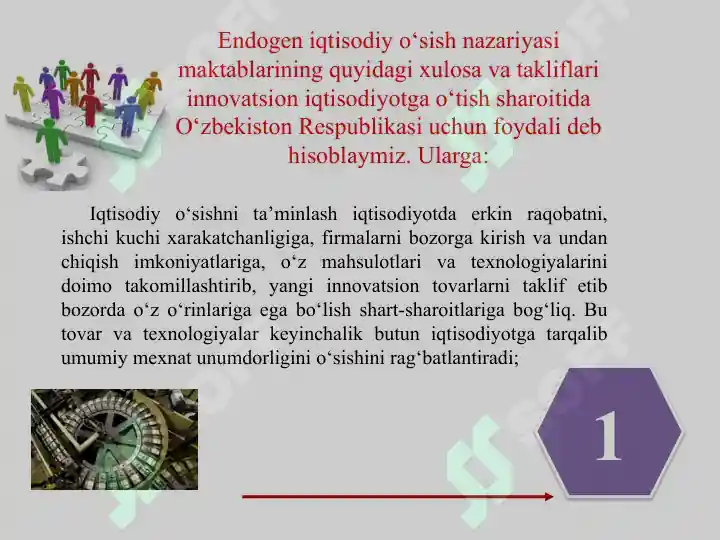 Endogen iqtisodiy o‘sish nazariyasi maktablarining quyidagi xulosa va takliflari innovatsion iqtisodiyotga o‘tish sharoitida O‘zbekiston Respublikasi uchun foydali deb hisoblaymiz. Ularga:

Iqtisodiy o‘sishni ta’minlash iqtisodiyotda erkin raqobatni, ishchi kuchi xarakatchanligiga, firmalarni bozorga kirish va undan chiqish imkoniyatlariga, o‘z mahsulotlari va texnologiyalarini doimo takomillashtirib, yangi innovatsion tovarlarni taklif etib bozorda o‘z o‘rinlariga ega bo‘lish shart-sharoitlariga bog‘liq. Bu tovar va texnologiyalar keyinchalik butun iqtisodiyotga tarqalib umumiy mexnat unumdorligini o‘sishini rag‘batlantiradi;

1